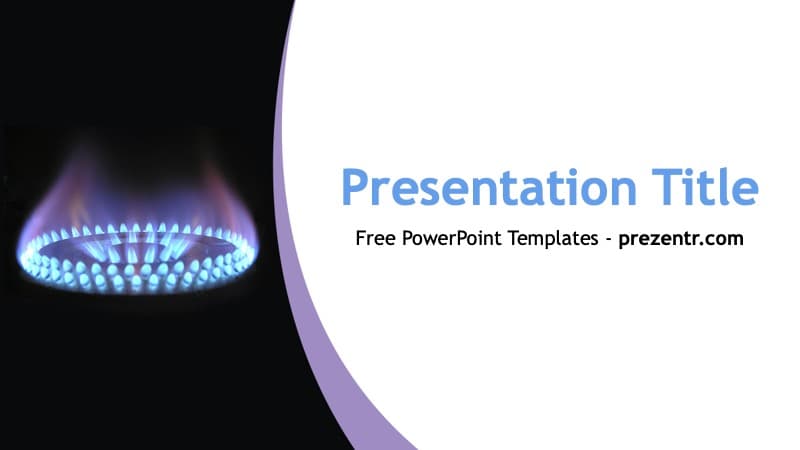 Presentation Title

Free PowerPoint Templates - prezentr.com